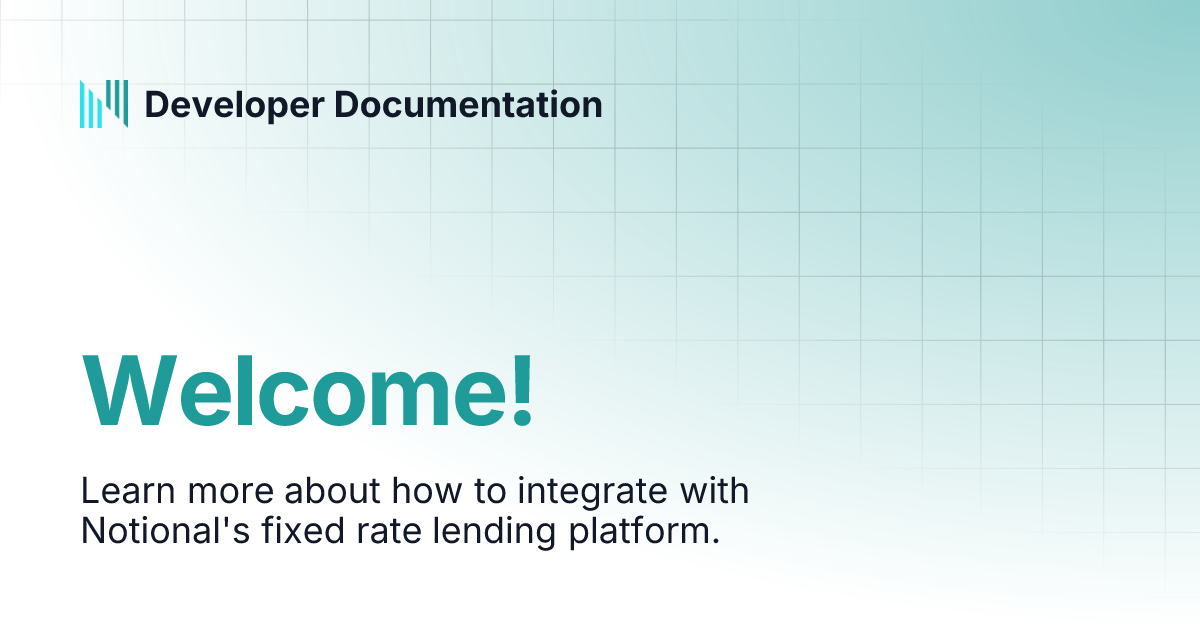 Developer Documentation

Welcome!

Learn more about how to integrate with Notional's fixed rate lending platform.